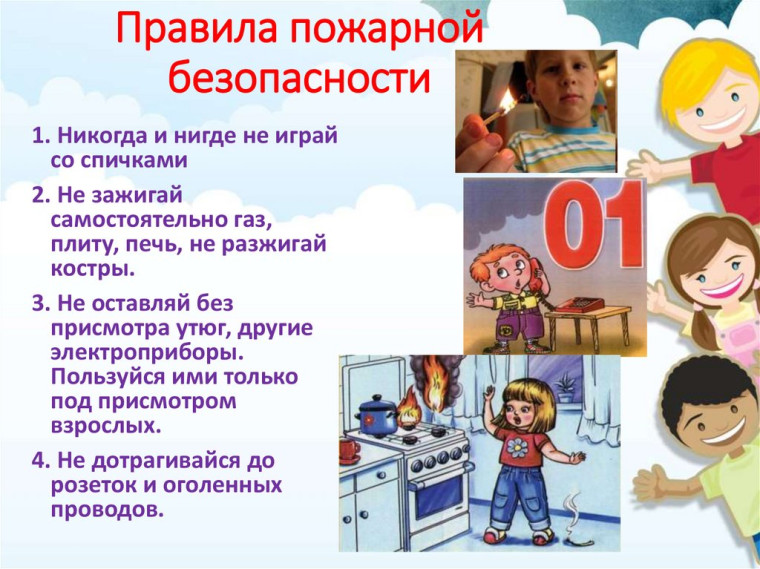 Правила пожарной безопасности

1. Никогда и нигде не играй со спичками

2. Не зажигай самостоятельно газ, плиту, печь, не разжигай костры.

3. Не оставляй без присмотра утюг, другие электроприборы. Пользуйся ими только под присмотром взрослых.

4. Не дотрагивайся до розеток и оголенных проводов.

01